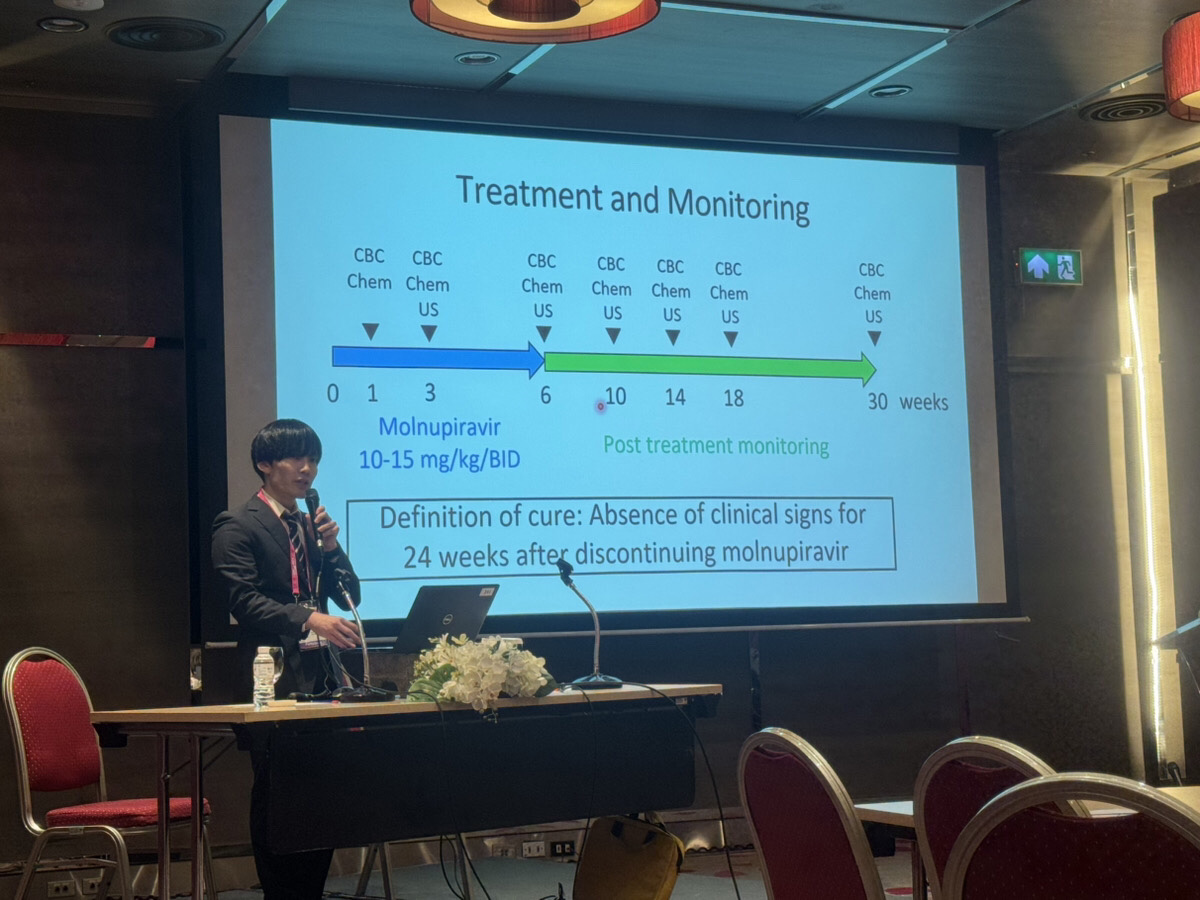 Treatment and Monitoring

CBC Chem

CBC Chem US

CBC Chem US

CBC Chem US

CBC Chem US

CBC Chem US

CBC Chem US

0 1 3 6 10 14 18 30 weeks

Molnupiravir
10-15 mg/kg/BID

Post treatment monitoring

Definition of cure: Absence of clinical signs for 24 weeks after discontinuing molnupiravir